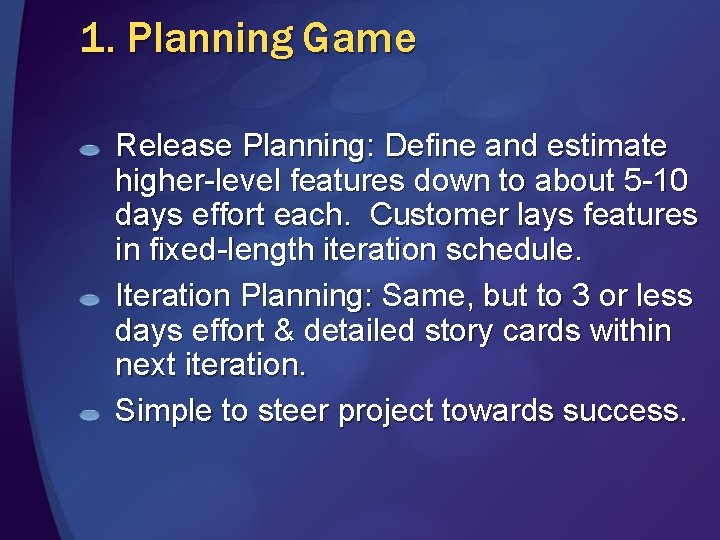 1. Planning Game

Release Planning: Define and estimate higher-level features down to about 5-10 days effort each. Customer lays features in fixed-length iteration schedule.

Iteration Planning: Same, but to 3 or less days effort & detailed story cards within next iteration.

Simple to steer project towards success.